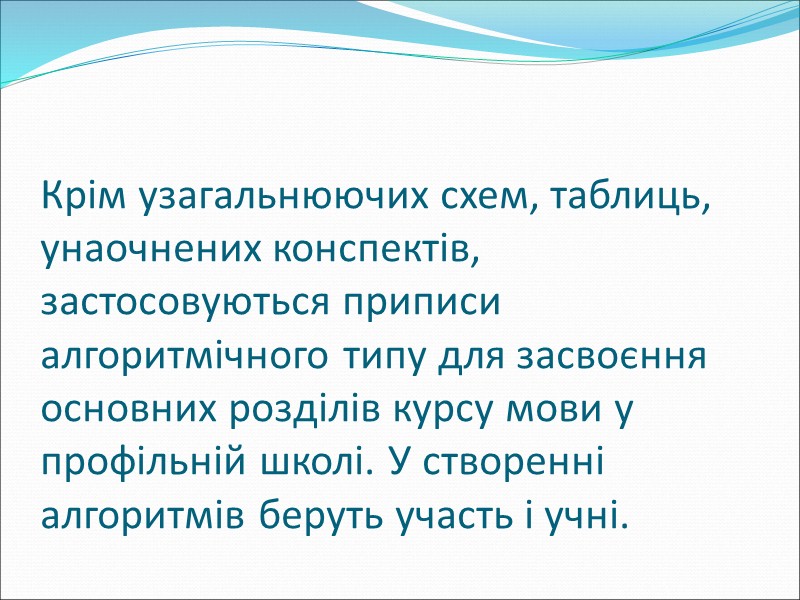 Крім узагальнюючих схем, таблиць, унаочнених конспектів, застосовуються приписи алгоритмічного типу для засвоєння основних розділів курсу мови у профільній школі. У створенні алгоритмів беруть участь і учні.